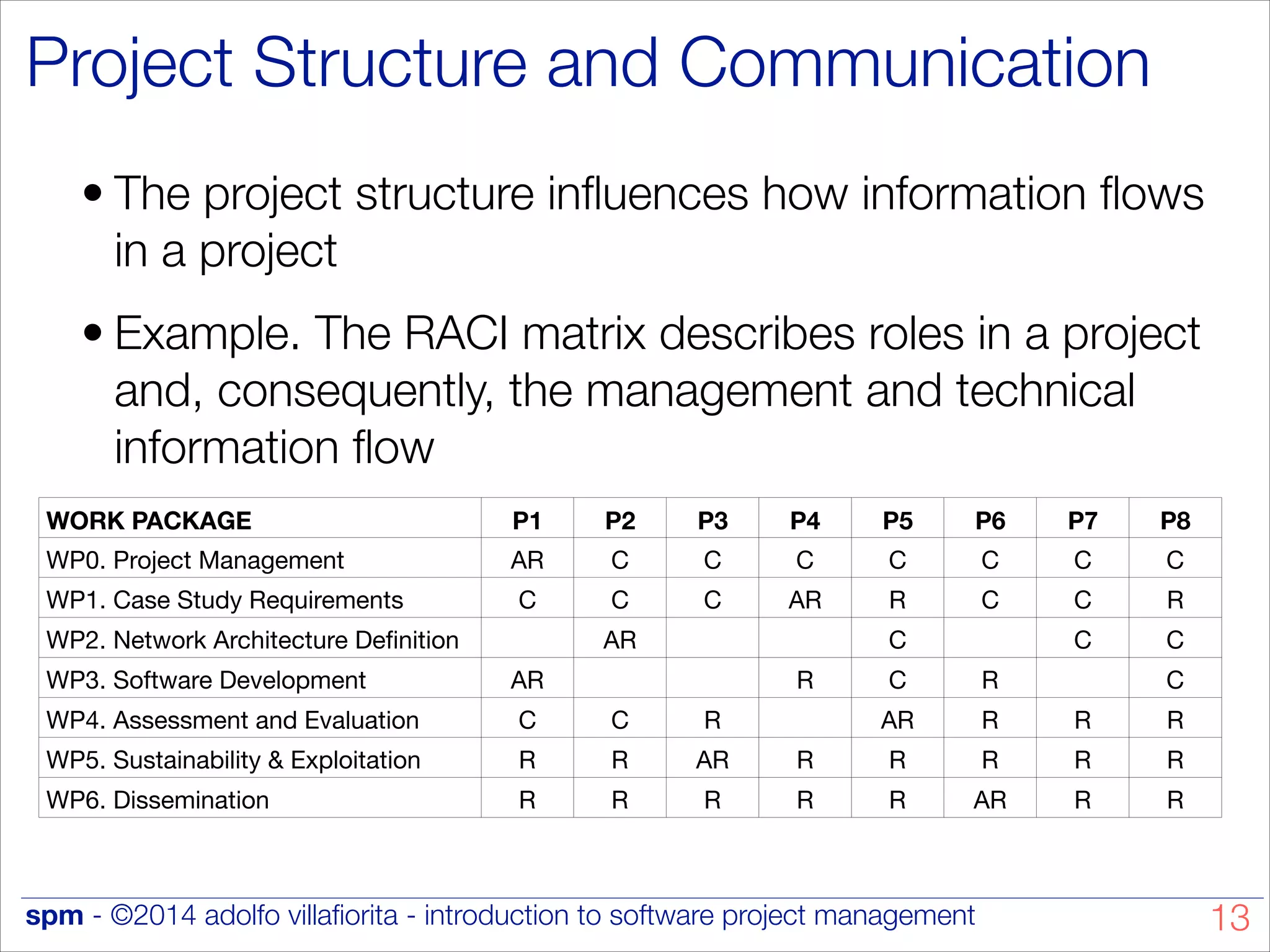 Project Structure and Communication

• The project structure influences how information flows in a project

• Example. The RACI matrix describes roles in a project and, consequently, the management and technical information flow

| WORK PACKAGE | P1 | P2 | P3 | P4 | P5 | P6 | P7 | P8 |
|---|---|---|---|---|---|---|---|---|
| WP0. Project Management | AR | C | C | C | C | C | C | C |
| WP1. Case Study Requirements | C | C | C | AR | R | C | C | R |
| WP2. Network Architecture Definition | | AR | | | C | | C | C |
| WP3. Software Development | AR | | | R | C | R | | C |
| WP4. Assessment and Evaluation | C | C | R | | AR | R | R | R |
| WP5. Sustainability & Exploitation | R | R | AR | R | R | R | R | R |
| WP6. Dissemination | R | R | R | R | R | AR | R | R |

spm - ©2014 adolfo villafiorita - introduction to software project management 13